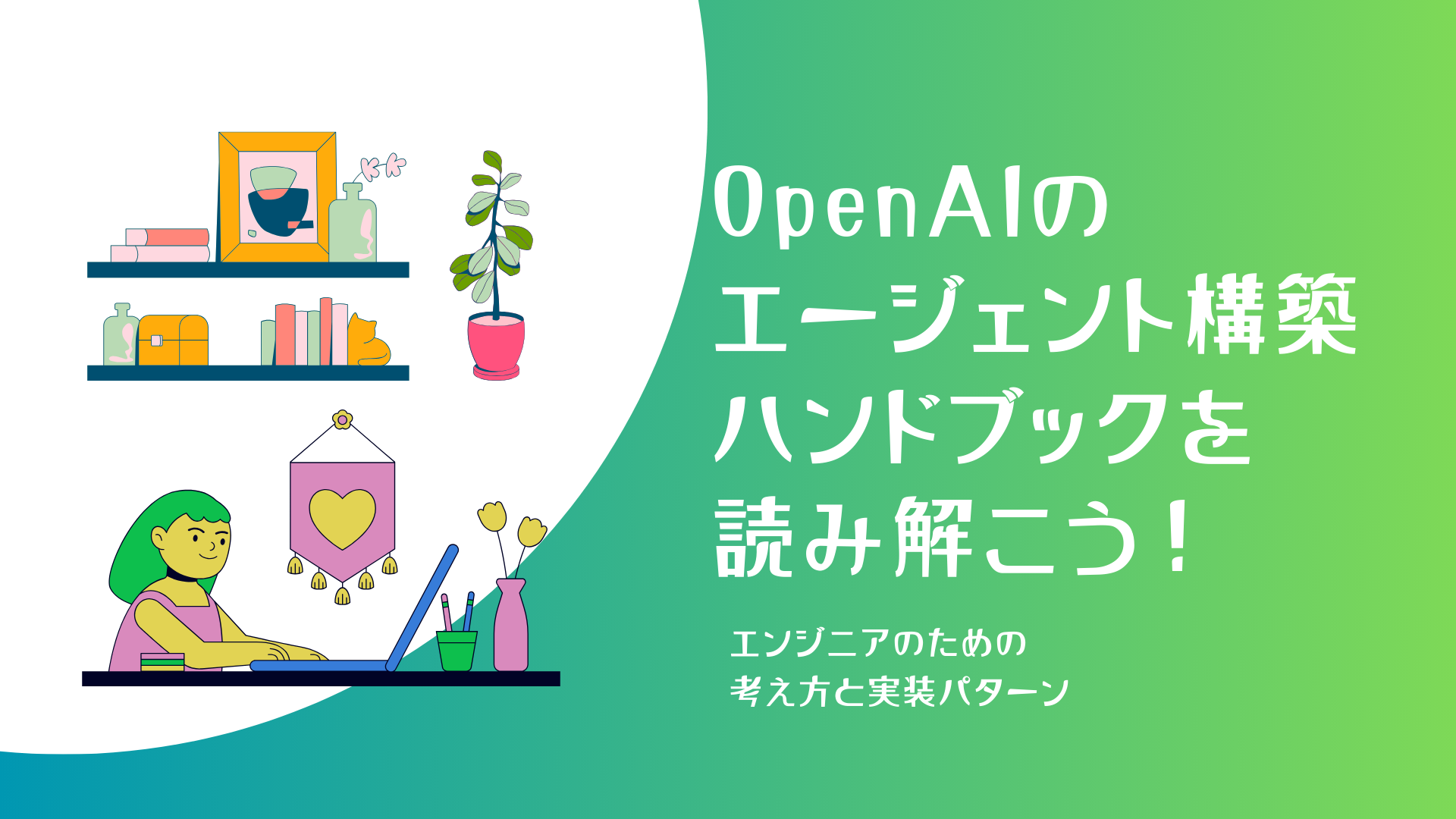 OpenAIの
エージェント構築
ハンドブックを
読み解こう！

エンジニアのための
考え方と実装パターン